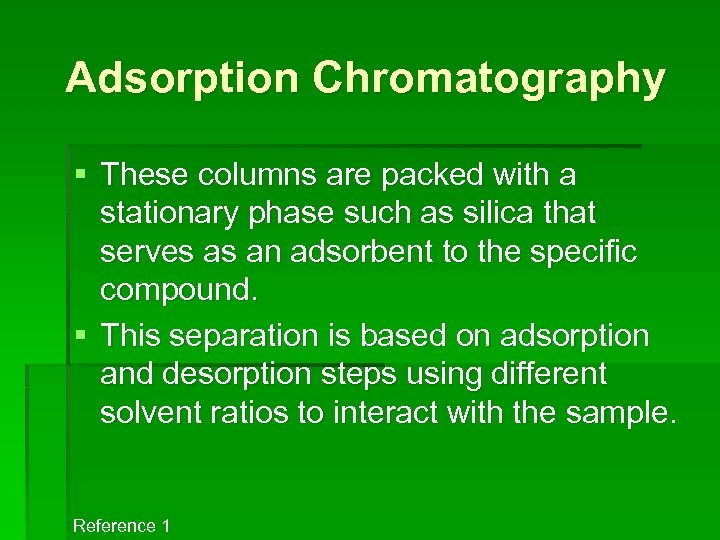 Adsorption Chromatography

▪ These columns are packed with a stationary phase such as silica that serves as an adsorbent to the specific compound.

▪ This separation is based on adsorption and desorption steps using different solvent ratios to interact with the sample.

Reference 1